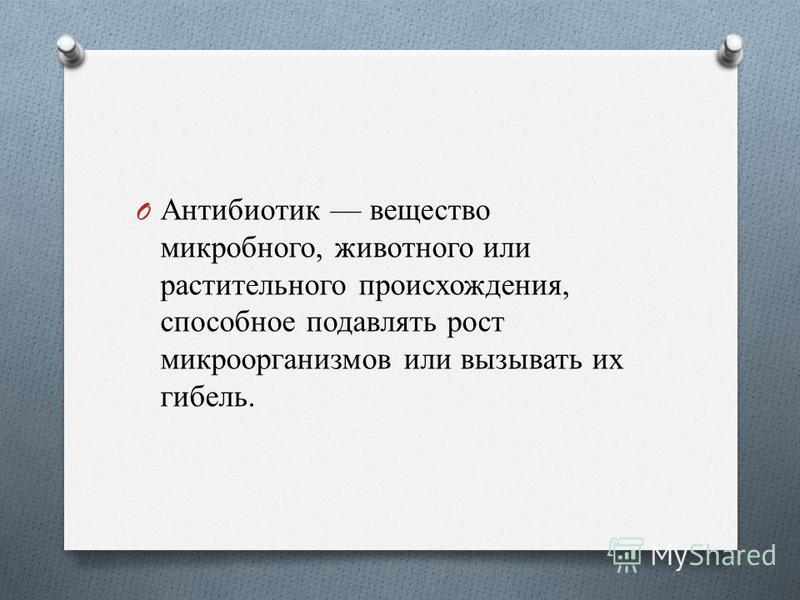 O Антибиотик — вещество микробного, животного или растительного происхождения, способное подавлять рост микроорганизмов или вызывать их гибель.

MyShared